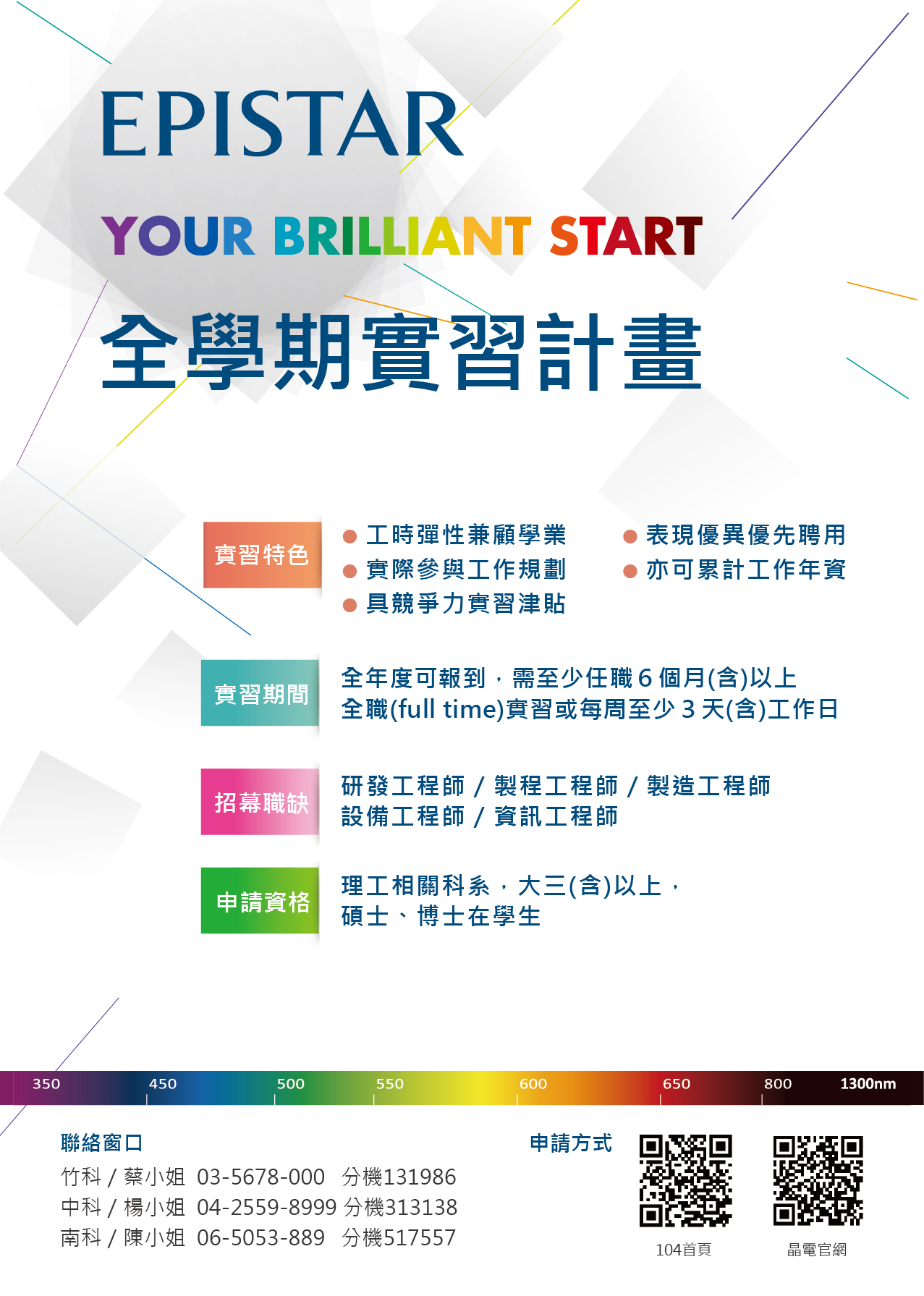 EPISTAR

YOUR BRILLIANT START

全學期實習計畫

實習特色

● 工時彈性兼顧學業
● 實際參與工作規劃
● 具競爭力實習津貼
● 表現優異優先聘用
● 亦可累計工作年資

實習期間

全年度可報到，需至少任職 6 個月(含)以上
全職(full time)實習或每周至少 3 天(含)工作日

招募職缺

研發工程師 / 製程工程師 / 製造工程師
設備工程師 / 資訊工程師

申請資格

理工相關科系，大三(含)以上，
碩士、博士在學生

350 450 500 550 600 650 800 1300nm

聯絡窗口
竹科 / 蔡小姐 03-5678-000 分機131986
中科 / 楊小姐 04-2559-8999 分機313138
南科 / 陳小姐 06-5053-889 分機517557

申請方式
104首頁
晶電官網